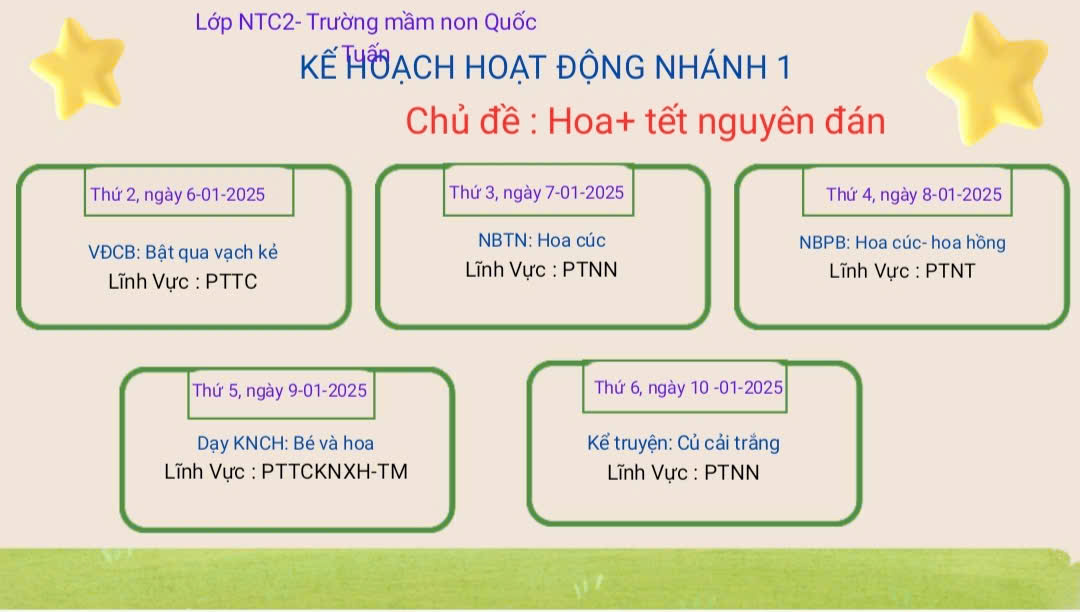 Lớp NTC2- Trường mầm non Quốc Tuấn

KẾ HOẠCH HOẠT ĐỘNG NHÁNH 1

Chủ đề : Hoa+ tết nguyên đán

Thứ 2, ngày 6-01-2025

VĐCB: Bật qua vạch kẻ
Lĩnh Vực : PTTC

Thứ 3, ngày 7-01-2025

NBTN: Hoa cúc
Lĩnh Vực : PTNN

Thứ 4, ngày 8-01-2025

NBPB: Hoa cúc- hoa hồng
Lĩnh Vực : PTNT

Thứ 5, ngày 9-01-2025

Dạy KNCH: Bé và hoa
Lĩnh Vực : PTTCKNXH-TM

Thứ 6, ngày 10 -01-2025

Kể truyện: Củ cải trắng
Lĩnh Vực : PTNN